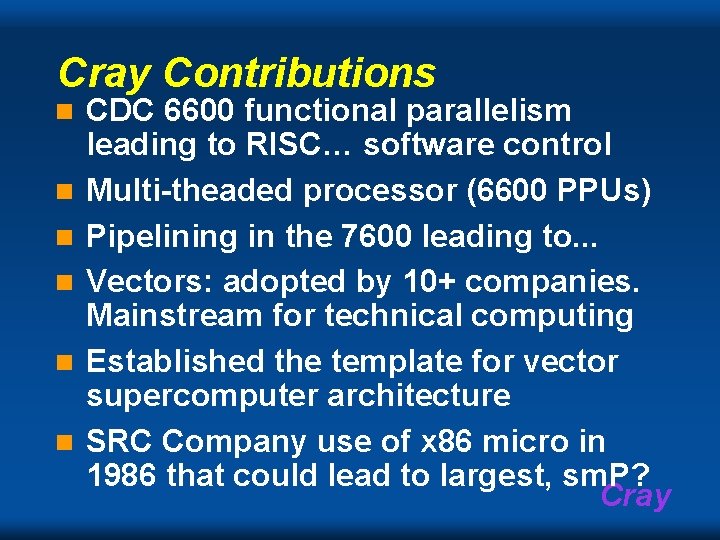 Cray Contributions

CDC 6600 functional parallelism leading to RISC… software control

Multi-theaded processor (6600 PPUs)

Pipelining in the 7600 leading to...

Vectors: adopted by 10+ companies. Mainstream for technical computing

Established the template for vector supercomputer architecture

SRC Company use of x86 micro in 1986 that could lead to largest, smP?

Cray